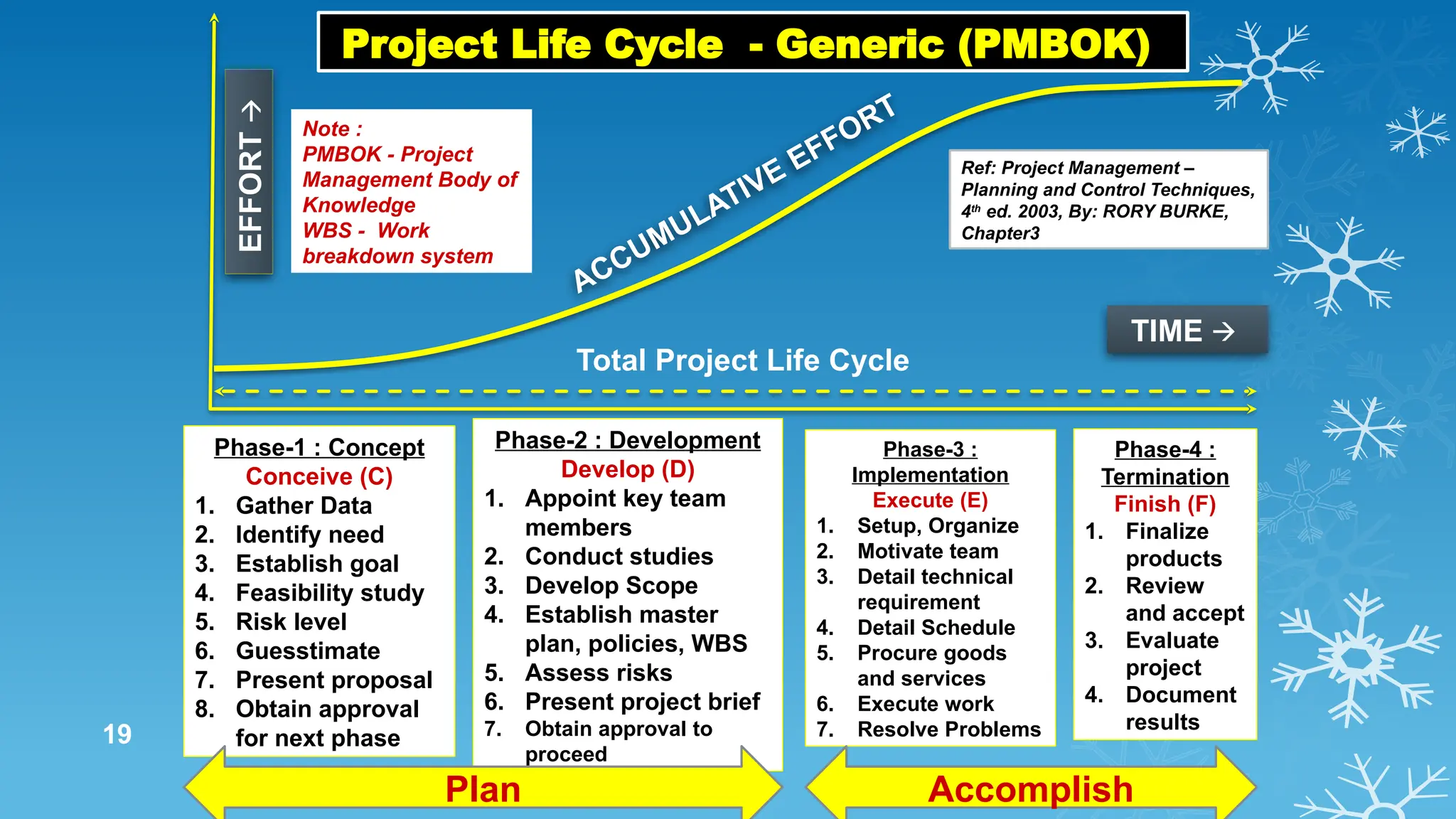 Project Life Cycle - Generic (PMBOK)

EFFORT →

Note :
PMBOK - Project Management Body of Knowledge
WBS - Work breakdown system

ACCUMULATIVE EFFORT

Ref: Project Management – Planning and Control Techniques, $4^{th}$ ed. 2003, By: RORY BURKE, Chapter3

TIME →

Total Project Life Cycle

Phase-1 : Concept
Conceive (C)
1. Gather Data
2. Identify need
3. Establish goal
4. Feasibility study
5. Risk level
6. Guesstimate
7. Present proposal
8. Obtain approval for next phase

Phase-2 : Development
Develop (D)
1. Appoint key team members
2. Conduct studies
3. Develop Scope
4. Establish master plan, policies, WBS
5. Assess risks
6. Present project brief
7. Obtain approval to proceed

Phase-3 : Implementation
Execute (E)
1. Setup, Organize
2. Motivate team
3. Detail technical requirement
4. Detail Schedule
5. Procure goods and services
6. Execute work
7. Resolve Problems

Phase-4 : Termination
Finish (F)
1. Finalize products
2. Review and accept
3. Evaluate project
4. Document results

19

Plan

Accomplish